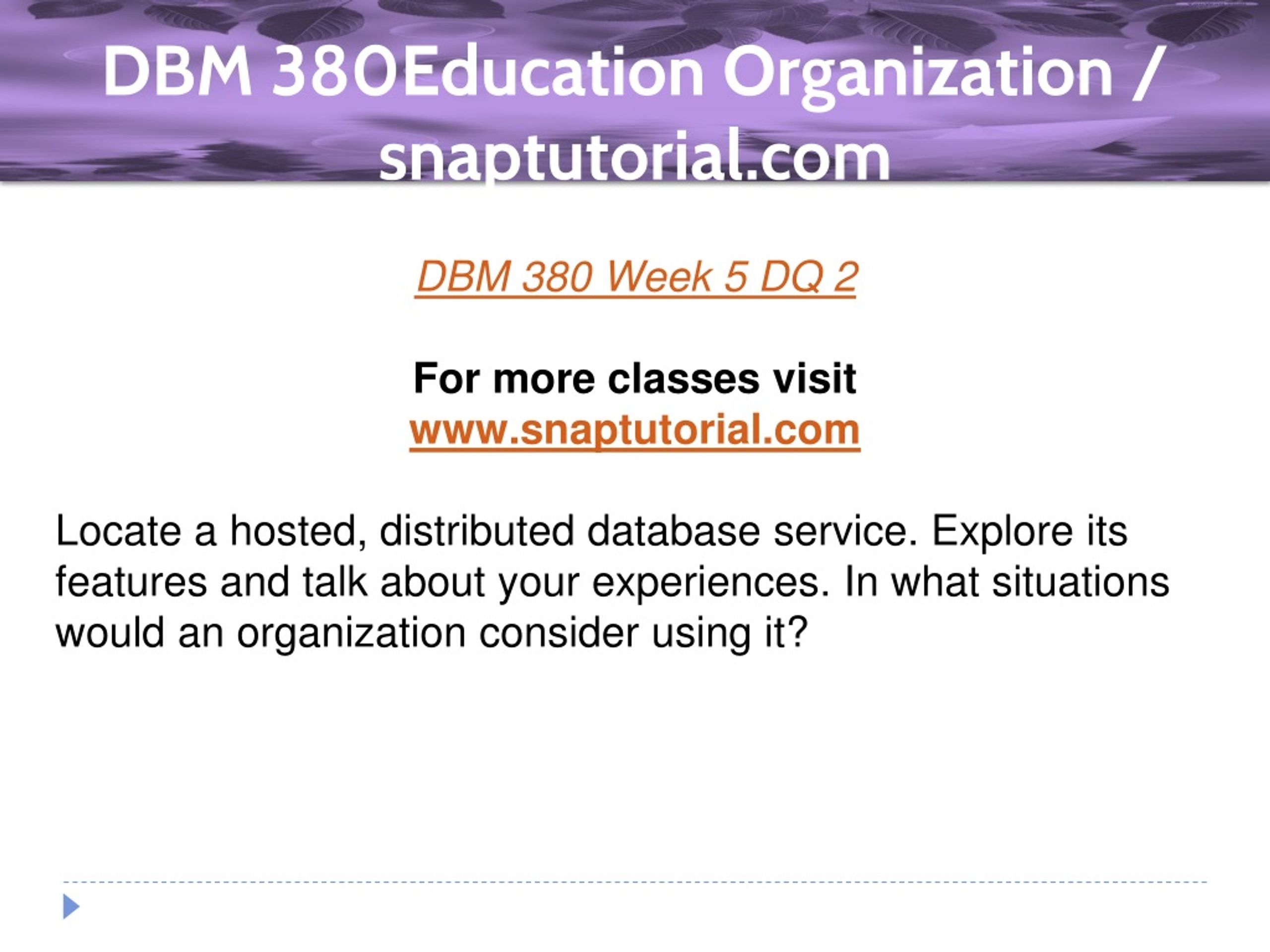 DBM 380Education Organization / snaptutorial.com

DBM 380 Week 5 DQ 2

For more classes visit
www.snaptutorial.com

Locate a hosted, distributed database service. Explore its features and talk about your experiences. In what situations would an organization consider using it?